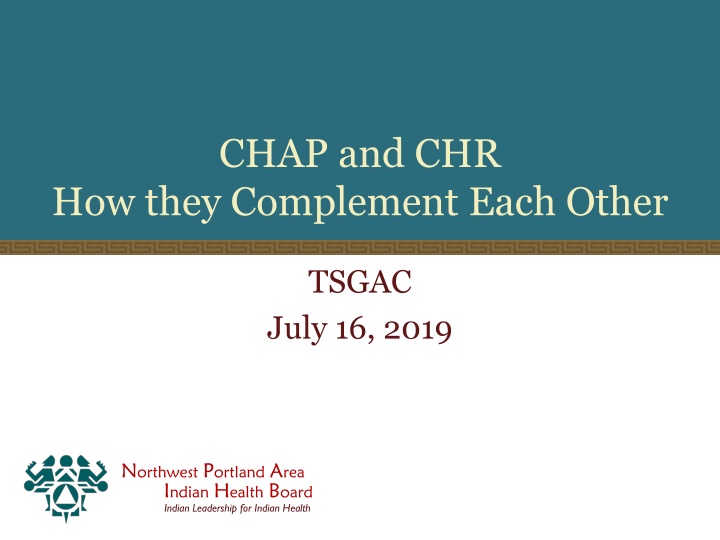 CHAP and CHR
How they Complement Each Other

TSGAC
July 16, 2019

Northwest Portland Area
Indian Health Board
Indian Leadership for Indian Health